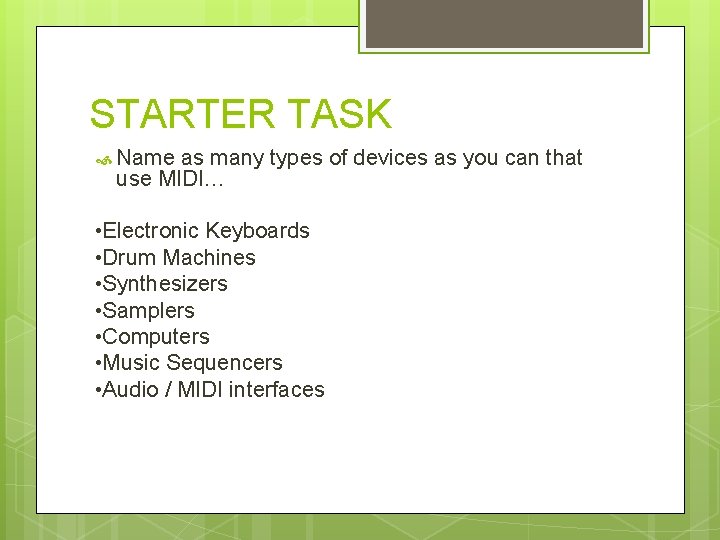 STARTER TASK

Name as many types of devices as you can that use MIDI…

•Electronic Keyboards
•Drum Machines
•Synthesizers
•Samplers
•Computers
•Music Sequencers
•Audio / MIDI interfaces